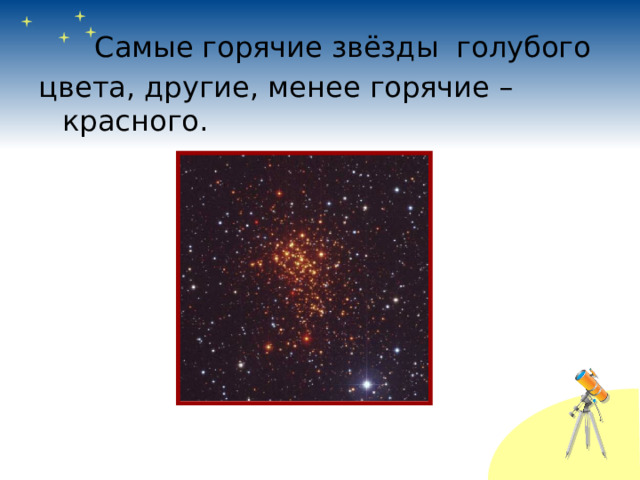 Самые горячие звёзды голубого цвета, другие, менее горячие – красного.